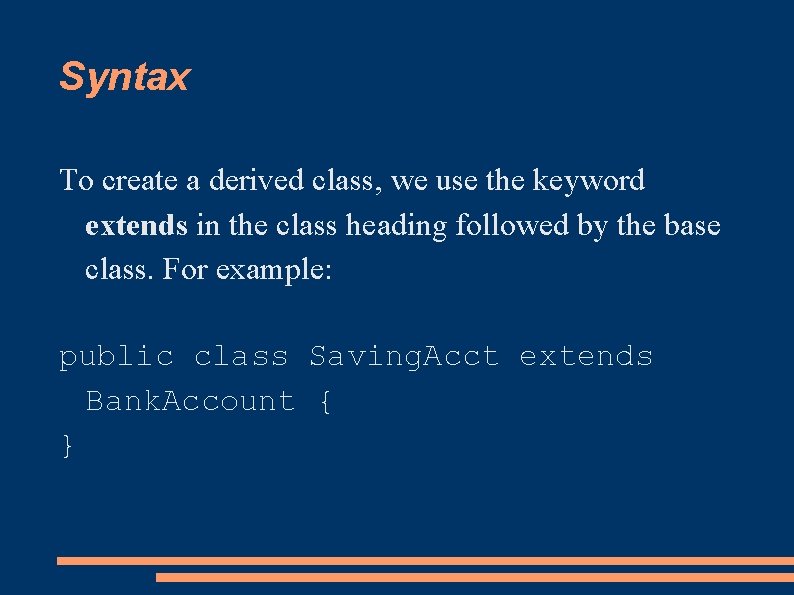 Syntax

To create a derived class, we use the keyword extends in the class heading followed by the base class. For example:

public class SavingAcct extends BankAccount {
}